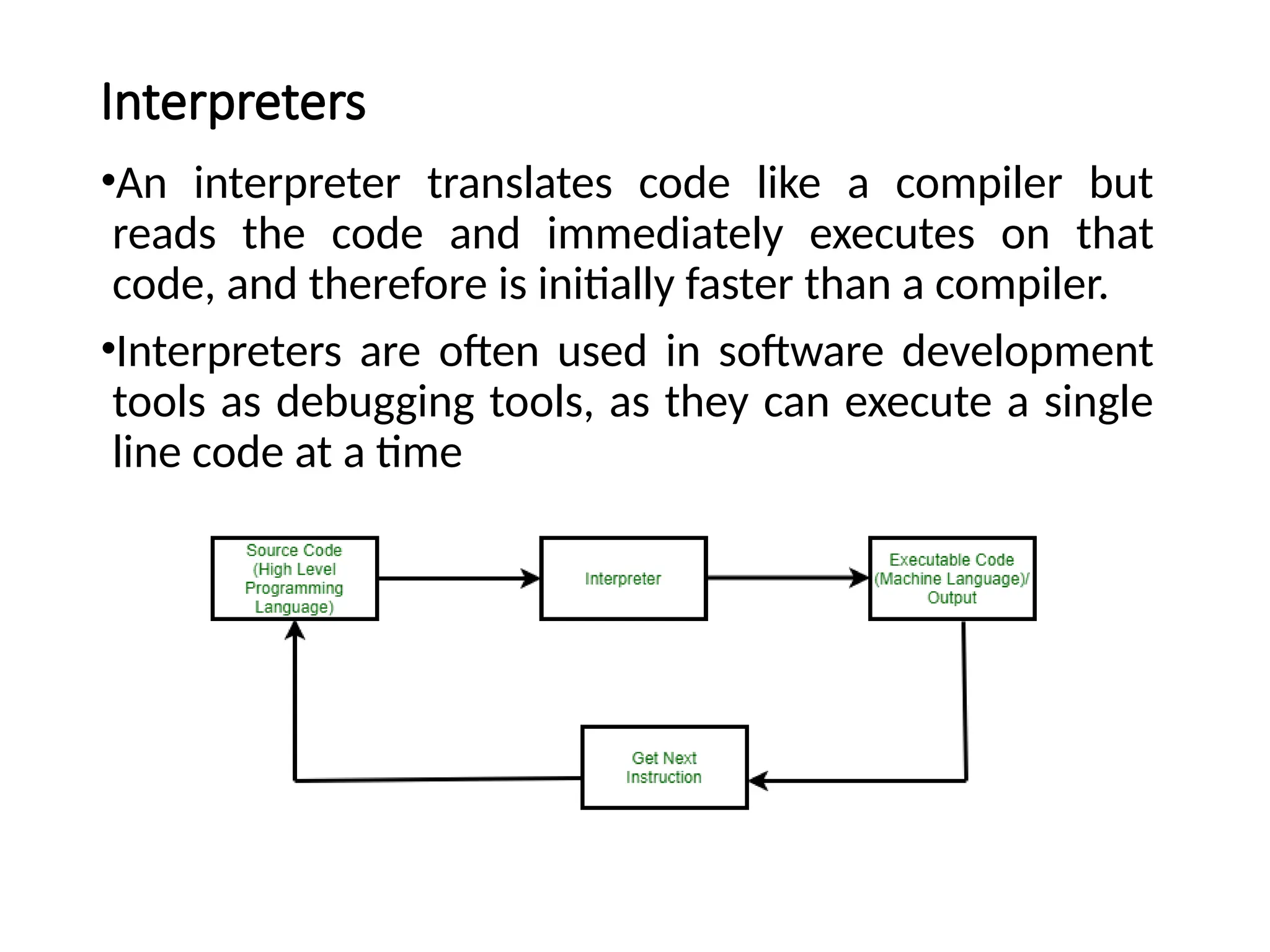 Interpreters

•An interpreter translates code like a compiler but reads the code and immediately executes on that code, and therefore is initially faster than a compiler.

•Interpreters are often used in software development tools as debugging tools, as they can execute a single line code at a time

Source Code (High Level Programming Language)

Interpreter

Executable Code (Machine Language)/ Output

Get Next Instruction